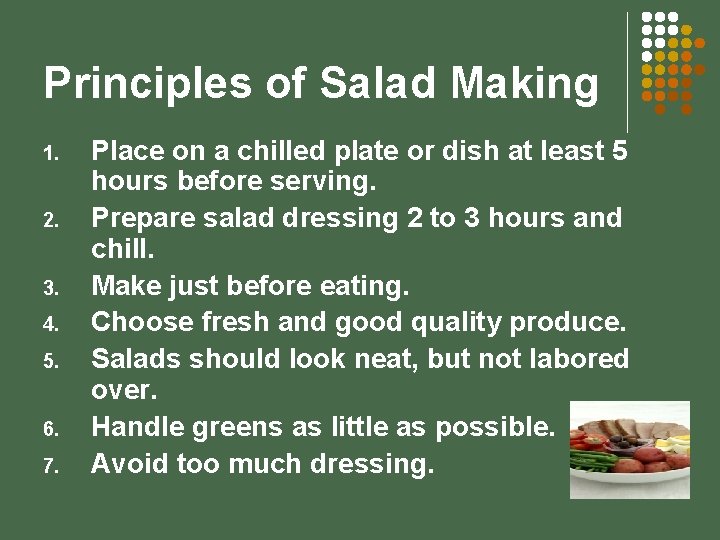 Principles of Salad Making

1. Place on a chilled plate or dish at least 5 hours before serving.
2. Prepare salad dressing 2 to 3 hours and chill.
3. Make just before eating.
4. Choose fresh and good quality produce.
5. Salads should look neat, but not labored over.
6. Handle greens as little as possible.
7. Avoid too much dressing.